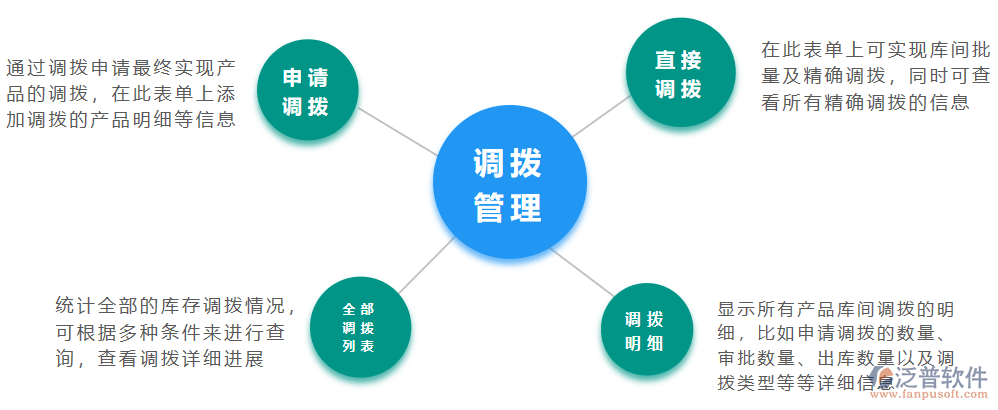 通过调拨申请最终实现产品的调拨，在此表单上添加调拨的产品明细等信息

申请调拨

直接调拨

在此表单上可实现库间批量及精确调拨，同时可查看所有精确调拨的信息

调拨管理

统计全部的库存调拨情况，可根据多种条件来进行查询，查看调拨详细进展

全部调拨列表

调拨明细

显示所有产品库间调拨的明细，比如申请调拨的数量、审批数量、出库数量以及调拨类型等等详细信息

泛普软件
www.fanpusoft.com